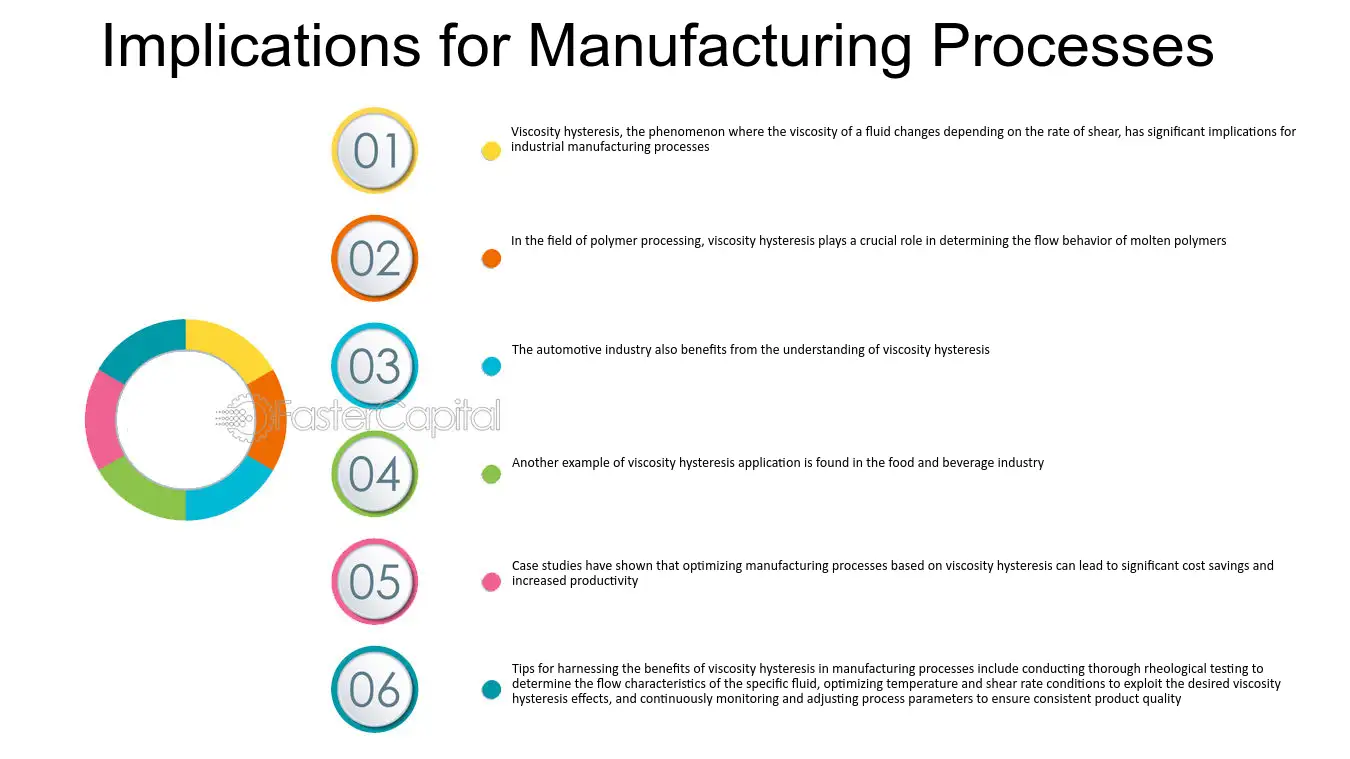 Implications for Manufacturing Processes

01

Viscosity hysteresis, the phenomenon where the viscosity of a fluid changes depending on the rate of shear, has significant implications for industrial manufacturing processes

02

In the field of polymer processing, viscosity hysteresis plays a crucial role in determining the flow behavior of molten polymers

03

The automotive industry also benefits from the understanding of viscosity hysteresis

FasterCapital

04

Another example of viscosity hysteresis application is found in the food and beverage industry

05

Case studies have shown that optimizing manufacturing processes based on viscosity hysteresis can lead to significant cost savings and increased productivity

06

Tips for harnessing the benefits of viscosity hysteresis in manufacturing processes include conducting thorough rheological testing to determine the flow characteristics of the specific fluid, optimizing temperature and shear rate conditions to exploit the desired viscosity hysteresis effects, and continuously monitoring and adjusting process parameters to ensure consistent product quality